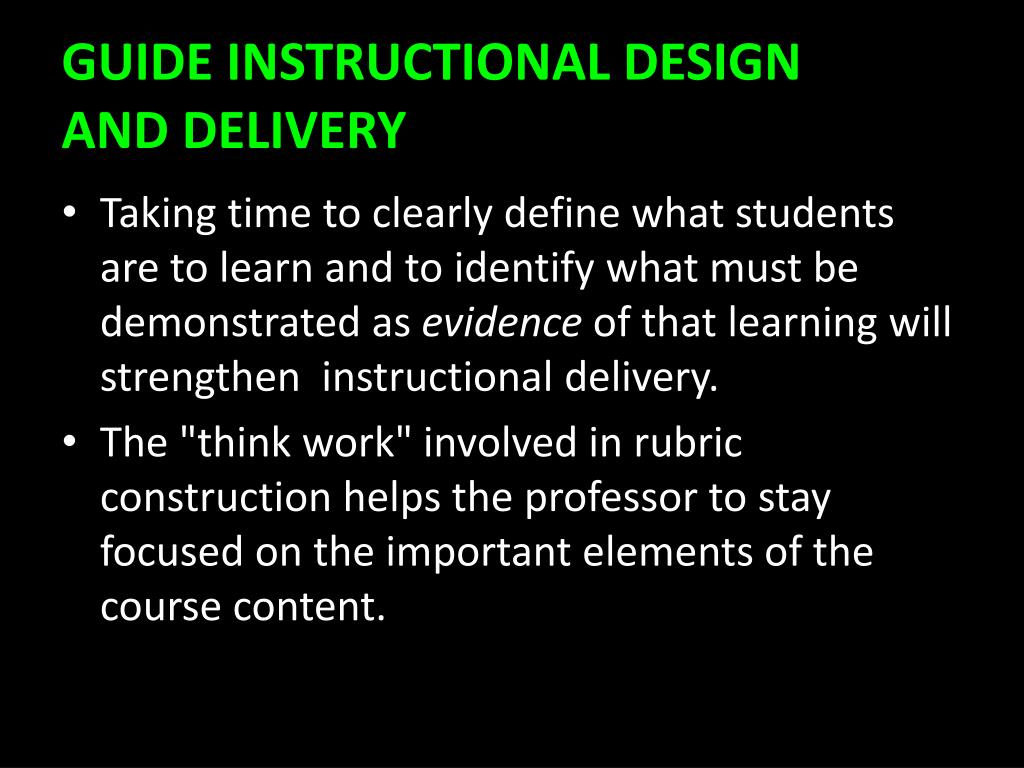 GUIDE INSTRUCTIONAL DESIGN AND DELIVERY

• Taking time to clearly define what students are to learn and to identify what must be demonstrated as evidence of that learning will strengthen instructional delivery.
• The "think work" involved in rubric construction helps the professor to stay focused on the important elements of the course content.